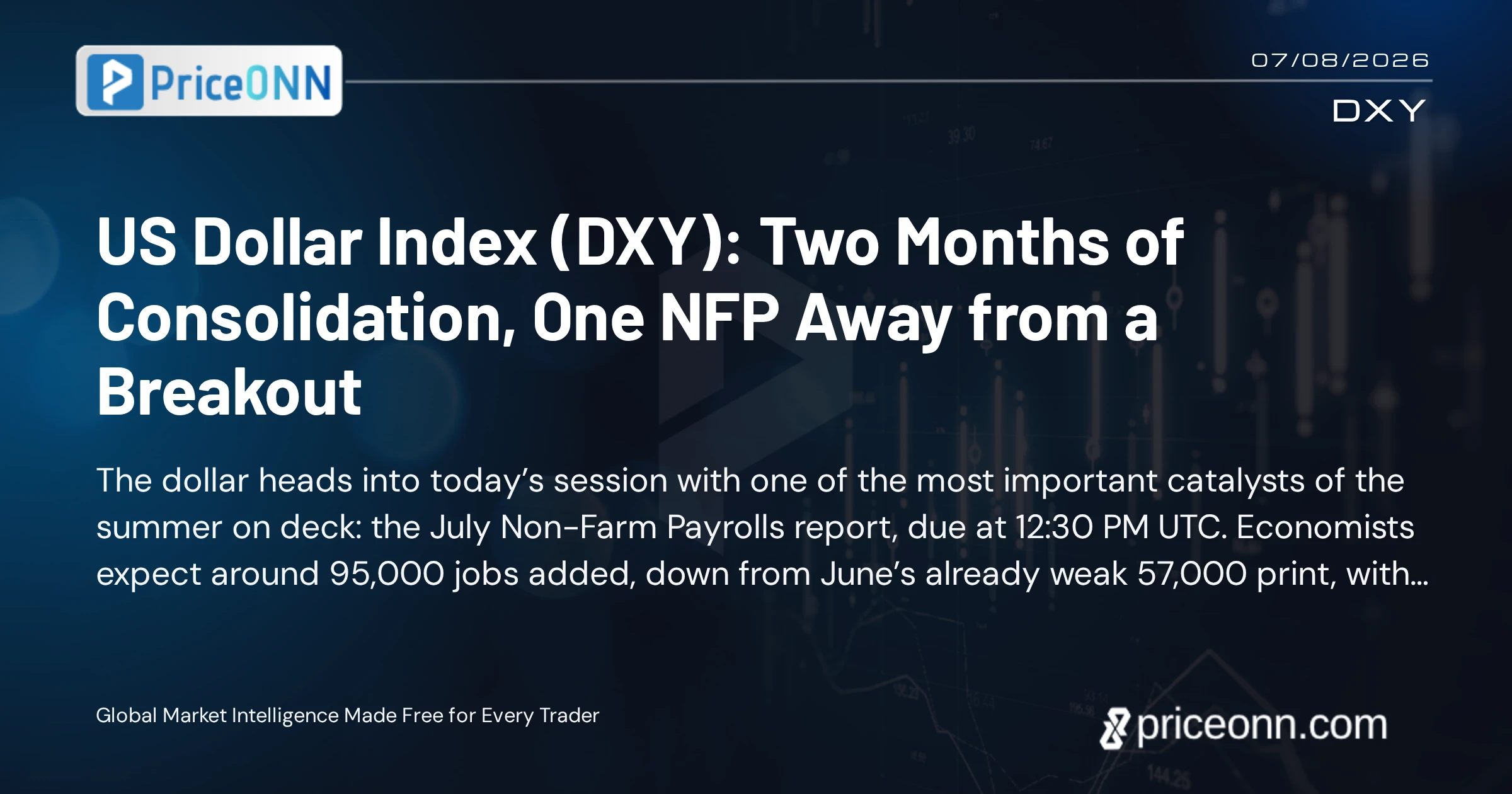 PriceONN

07/08/2026

DXY

US Dollar Index (DXY): Two Months of Consolidation, One NFP Away from a Breakout

The dollar heads into today's session with one of the most important catalysts of the summer on deck: the July Non-Farm Payrolls report, due at 12:30 PM UTC. Economists expect around 95,000 jobs added, down from June's already weak 57,000 print, with...

Global Market Intelligence Made Free for Every Trader

priceonn.com